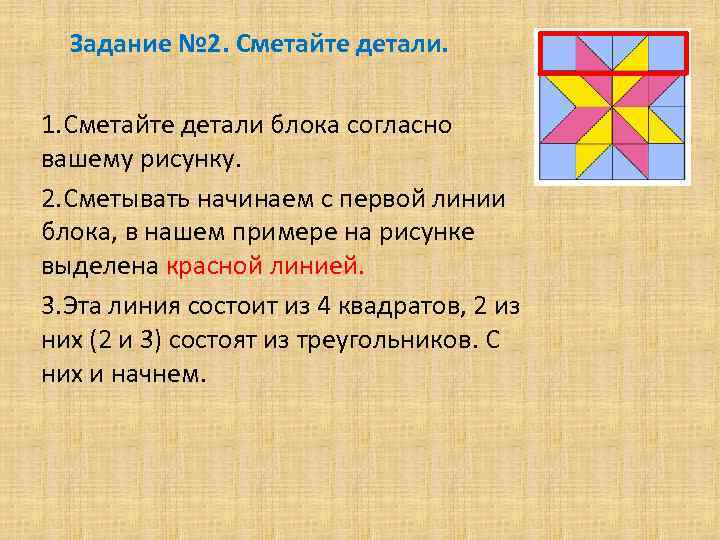 Задание №2. Сметайте детали.

1.Сметайте детали блока согласно вашему рисунку.

2.Сметывать начинаем с первой линии блока, в нашем примере на рисунке выделена красной линией.

3.Эта линия состоит из 4 квадратов, 2 из них (2 и 3) состоят из треугольников. С них и начнем.